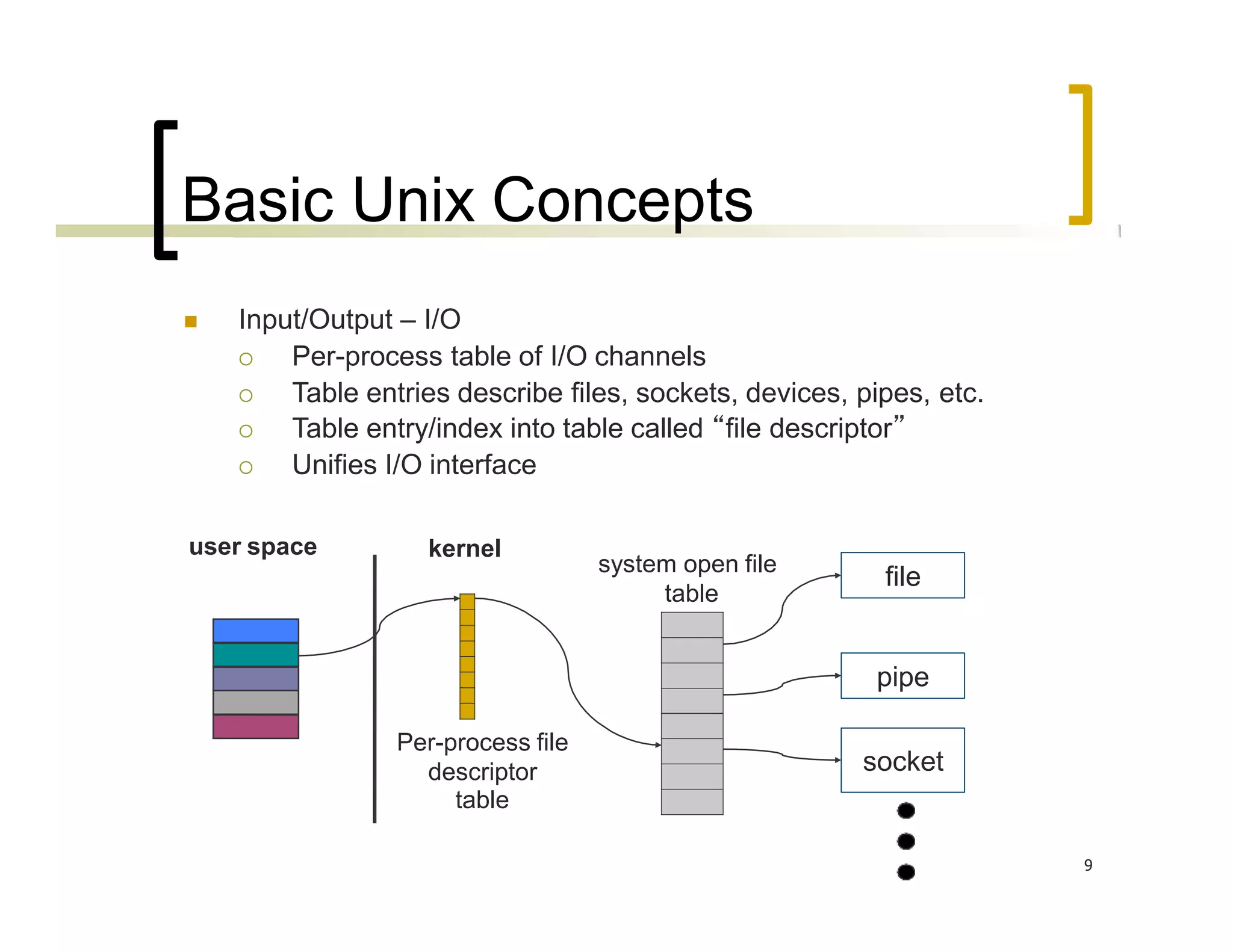 Basic Unix Concepts

■ Input/Output – I/O
○ Per-process table of I/O channels
○ Table entries describe files, sockets, devices, pipes, etc.
○ Table entry/index into table called “file descriptor”
○ Unifies I/O interface

user space

kernel

system open file table

file

pipe

socket

Per-process file descriptor table

9